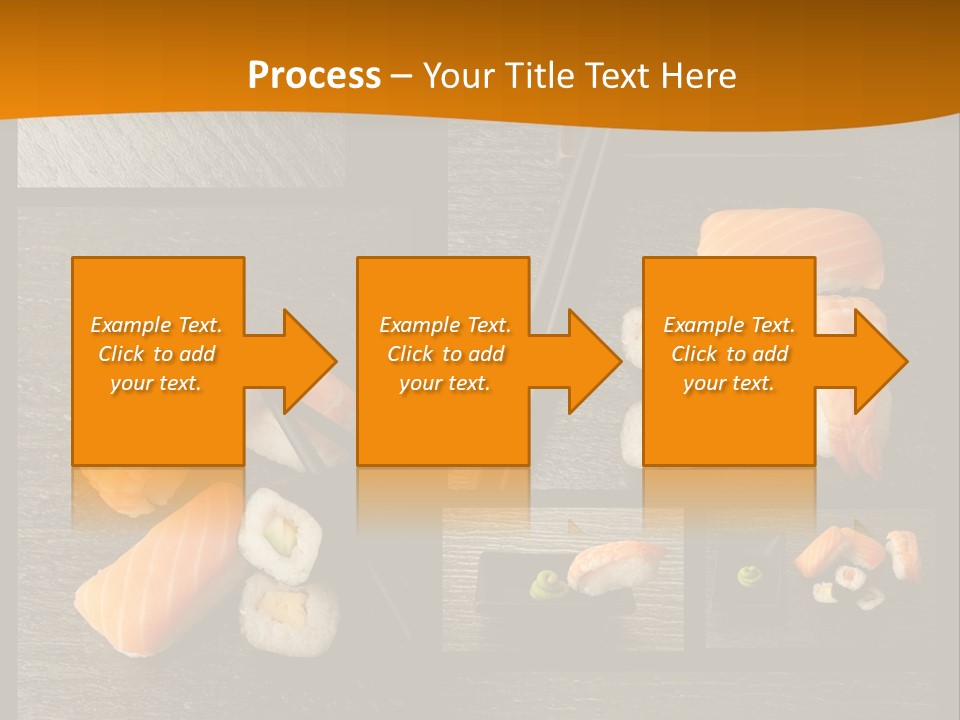 Process – Your Title Text Here

Example Text. Click to add your text.

Example Text. Click to add your text.

Example Text. Click to add your text.